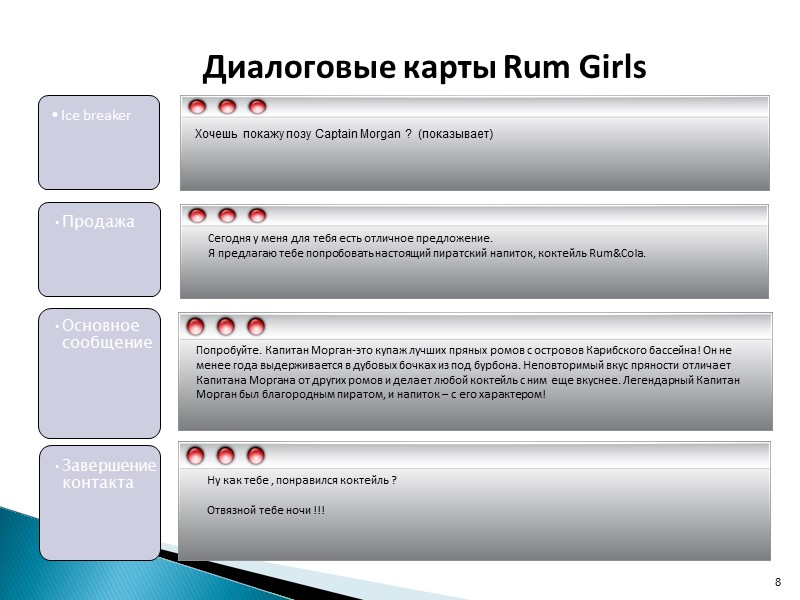 Диалоговые карты Rum Girls

• Ice breaker

Хочешь покажу позу Captain Morgan ? (показывает)

• Продажа

Сегодня у меня для тебя есть отличное предложение.
Я предлагаю тебе попробовать настоящий пиратский напиток, коктейль Rum&Cola.

• Основное сообщение

Попробуйте. Капитан Морган-это купаж лучших пряных ромов с островов Карибского бассейна! Он не менее года выдерживается в дубовых бочках из под бурбона. Неповторимый вкус пряности отличает Капитана Моргана от других ромов и делает любой коктейль с ним еще вкуснее. Легендарный Капитан Морган был благородным пиратом, и напиток – с его характером!

• Завершение контакта

Ну как тебе , понравился коктейль ?

Отвязной тебе ночи !!!

8